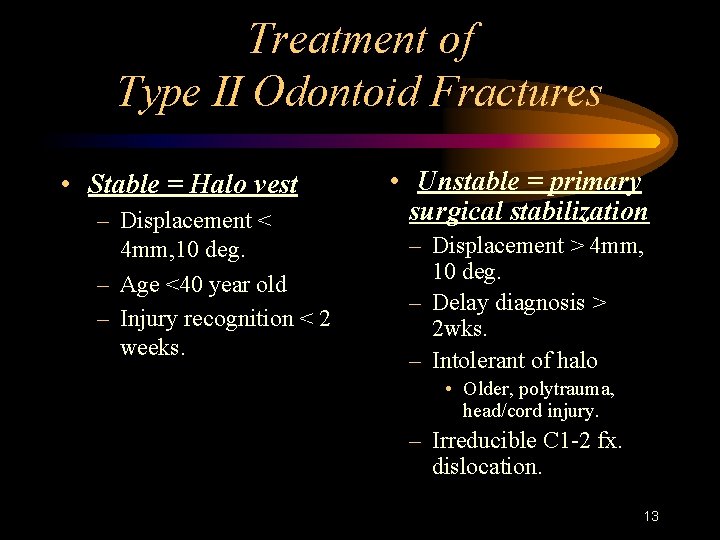 Treatment of
Type II Odontoid Fractures

• Stable = Halo vest
– Displacement < 4mm,10 deg.
– Age <40 year old
– Injury recognition < 2 weeks.

• Unstable = primary surgical stabilization
– Displacement > 4mm, 10 deg.
– Delay diagnosis > 2wks.
– Intolerant of halo
• Older, polytrauma, head/cord injury.
– Irreducible C1-2 fx. dislocation.

13